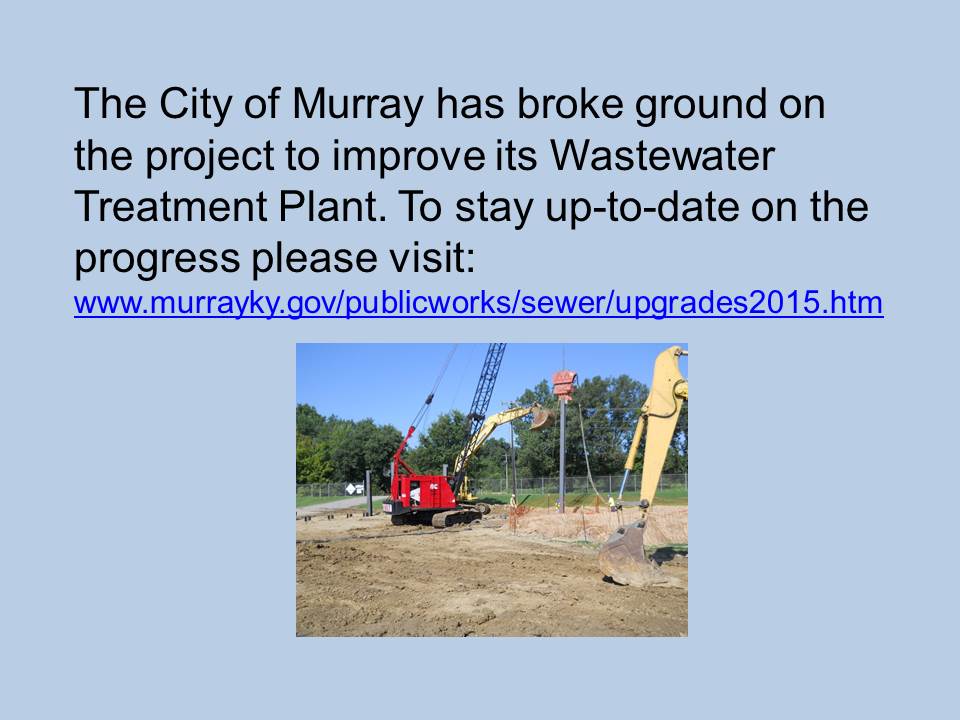 The City of Murray has broke ground on the project to improve its Wastewater Treatment Plant. To stay up-to-date on the progress please visit:
www.murrayky.gov/publicworks/sewer/upgrades2015.htm